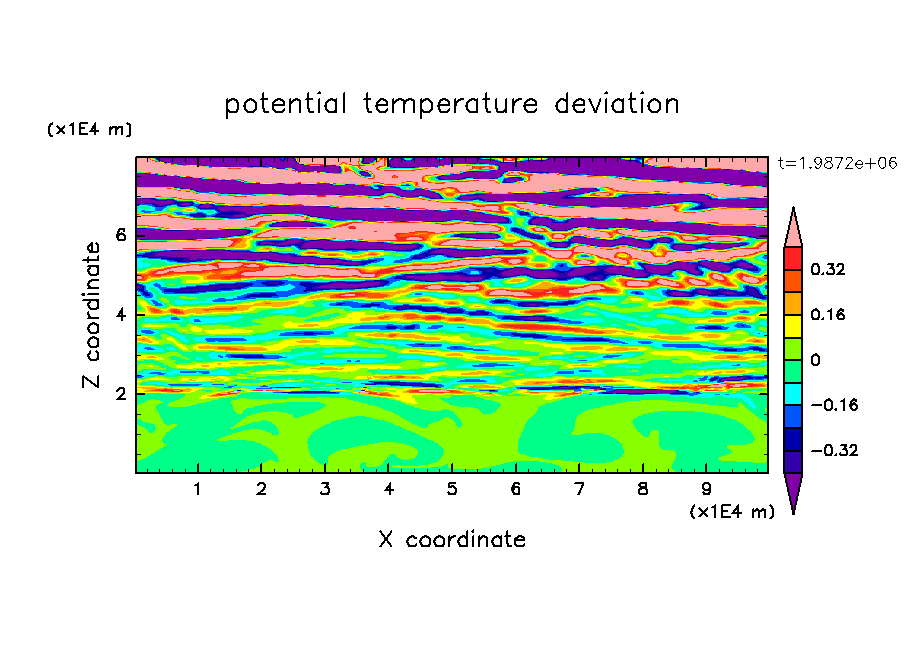 potential temperature deviation

(x1E4 m)

t=1.9872e+06

Z coordinate

6
4
2

0.32
0.16
0
−0.16
−0.32

1 2 3 4 5 6 7 8 9
(x1E4 m)

X coordinate